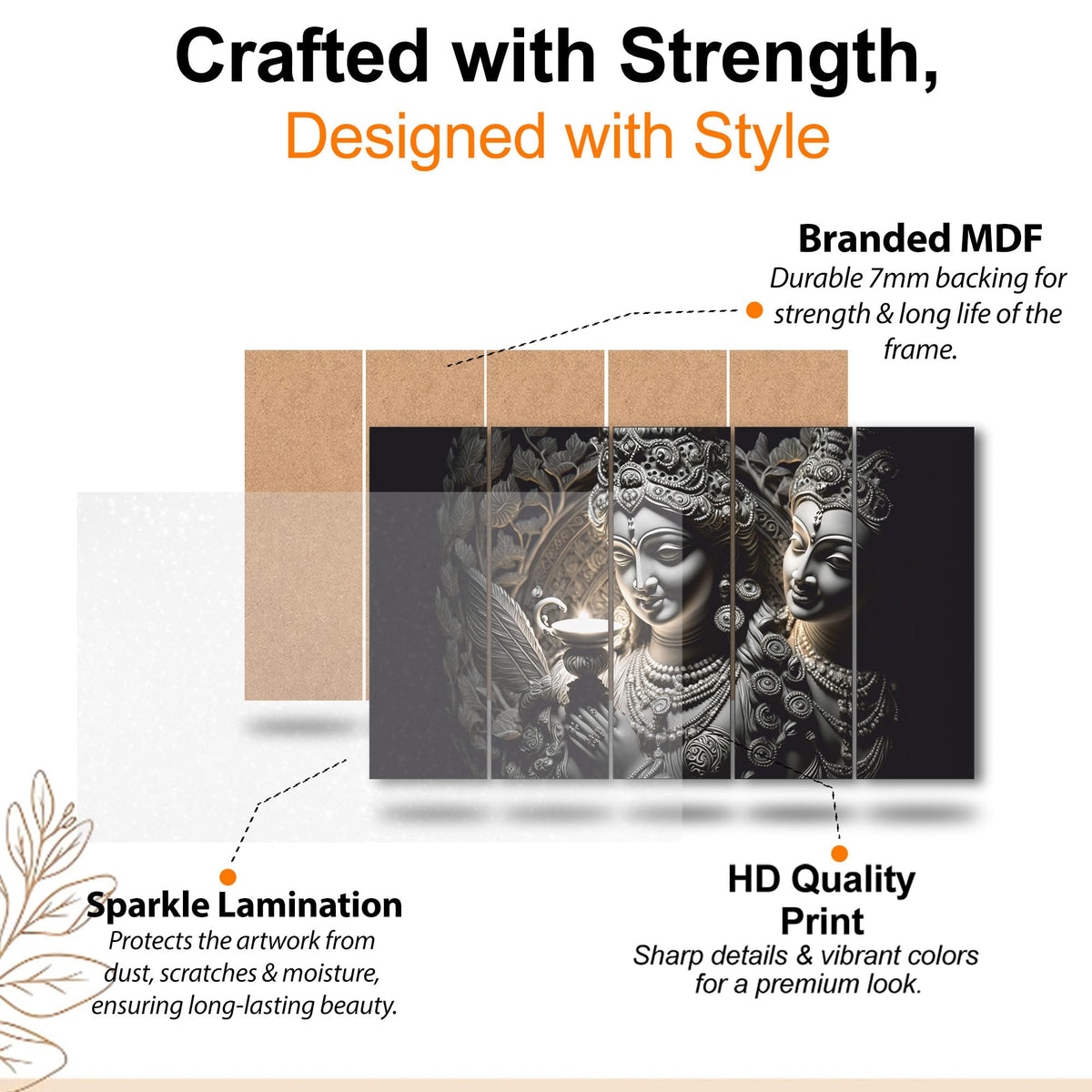 Crafted with Strength,
Designed with Style

Branded MDF
Durable 7mm backing for strength & long life of the frame.

Sparkle Lamination
Protects the artwork from dust, scratches & moisture, ensuring long-lasting beauty.

HD Quality Print
Sharp details & vibrant colors for a premium look.